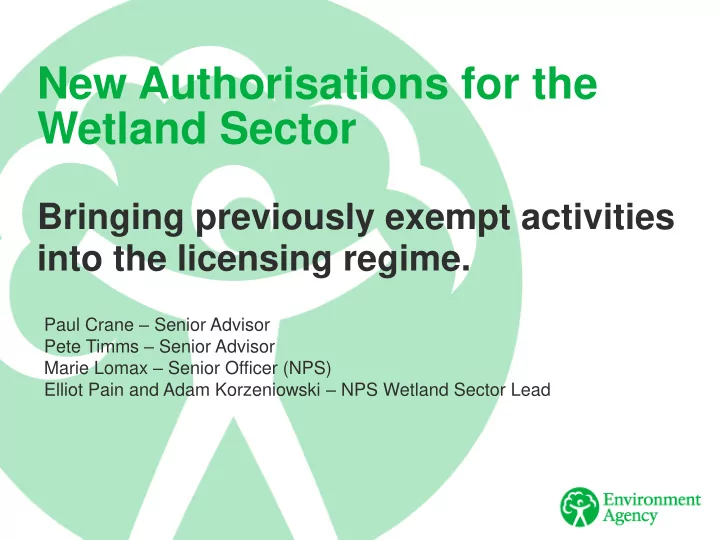 New Authorisations for the Wetland Sector

Bringing previously exempt activities into the licensing regime.

Paul Crane – Senior Advisor
Pete Timms – Senior Advisor
Marie Lomax – Senior Officer (NPS)
Elliot Pain and Adam Korzeniowski – NPS Wetland Sector Lead

Environment Agency